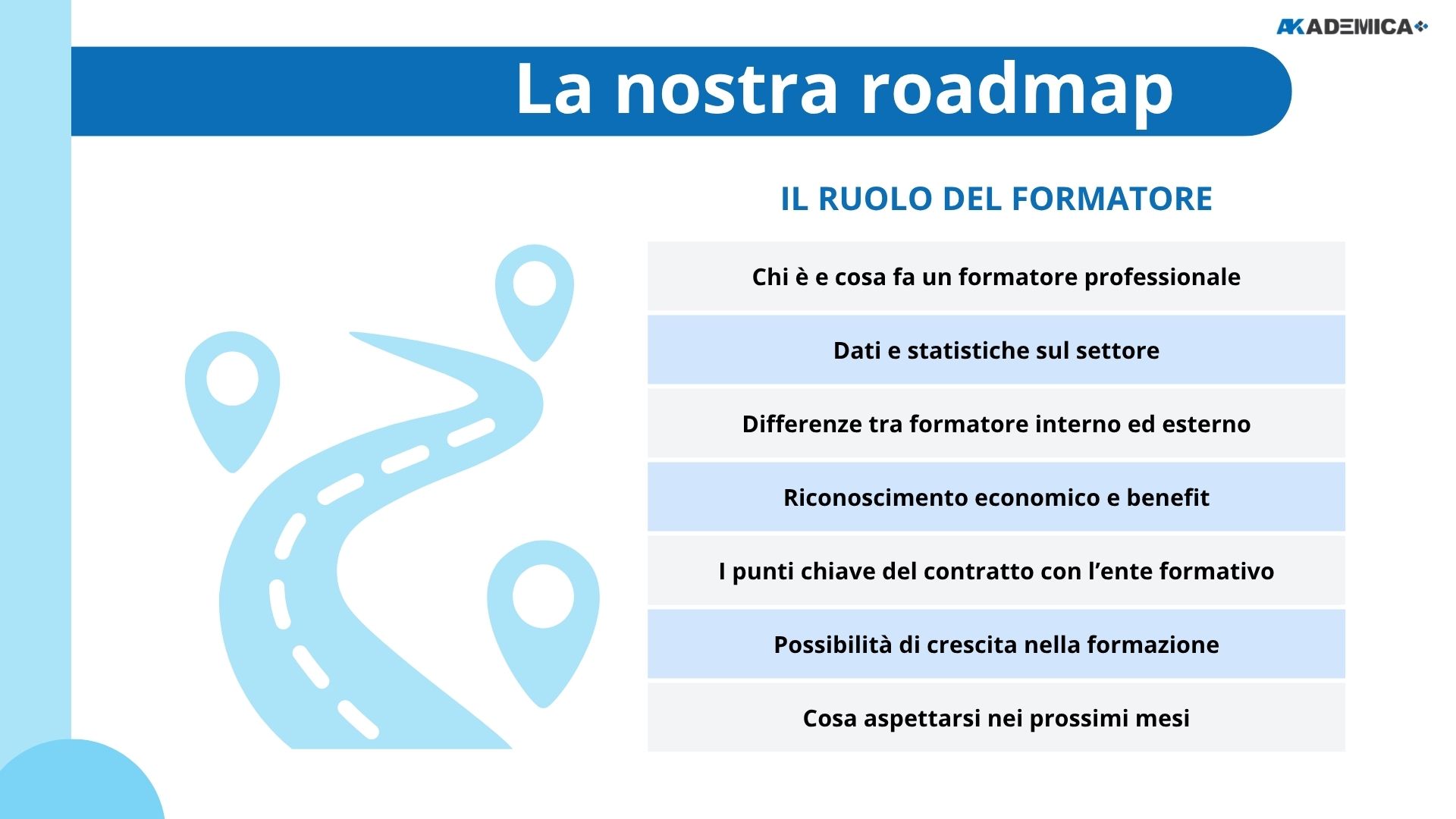 AKADEMICA

La nostra roadmap

IL RUOLO DEL FORMATORE

Chi è e cosa fa un formatore professionale

Dati e statistiche sul settore

Differenze tra formatore interno ed esterno

Riconoscimento economico e benefit

I punti chiave del contratto con l’ente formativo

Possibilità di crescita nella formazione

Cosa aspettarsi nei prossimi mesi